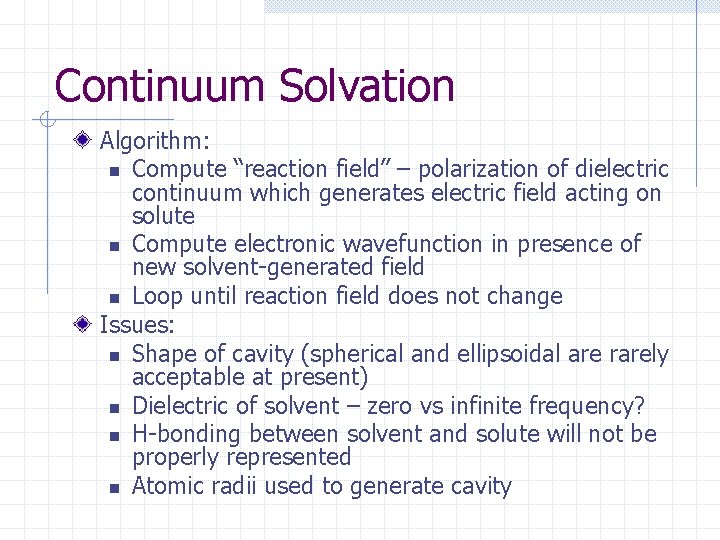 Continuum Solvation

Algorithm:

Compute “reaction field” – polarization of dielectric continuum which generates electric field acting on solute

Compute electronic wavefunction in presence of new solvent-generated field

Loop until reaction field does not change

Issues:

Shape of cavity (spherical and ellipsoidal are rarely acceptable at present)

Dielectric of solvent – zero vs infinite frequency?

H-bonding between solvent and solute will not be properly represented

Atomic radii used to generate cavity